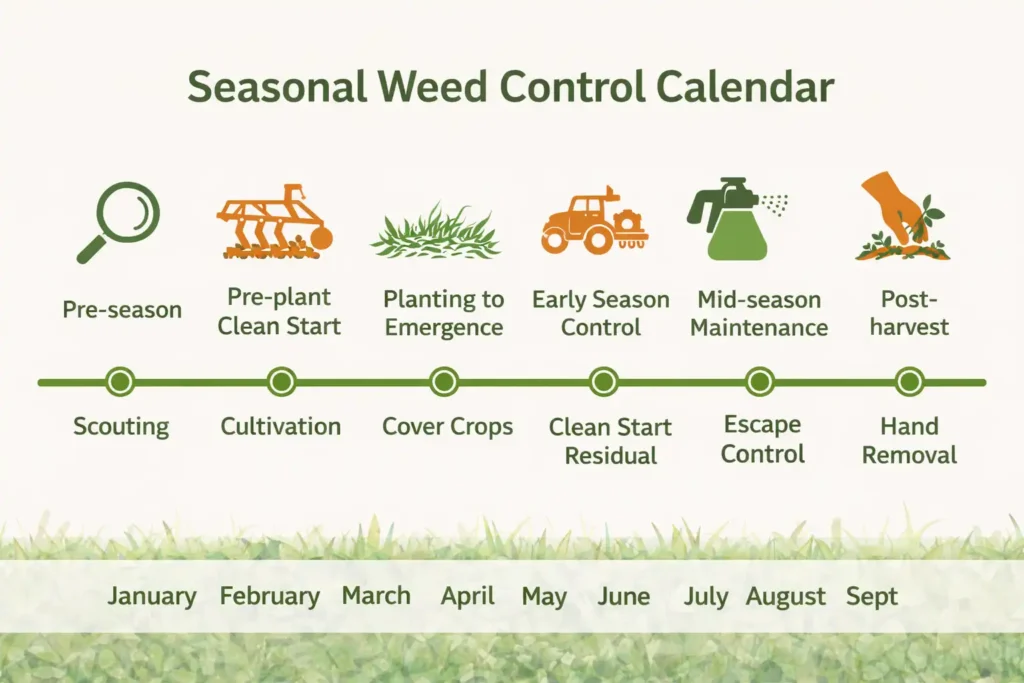 Seasonal Weed Control Calendar

Pre-season

Pre-plant Clean Start

Planting to Emergence

Early Season Control

Mid-season Maintenance

Post-harvest

Scouting

Cultivation

Cover Crops

Clean Start Residual

Escape Control

Hand Removal

January February March April May June July August Sept